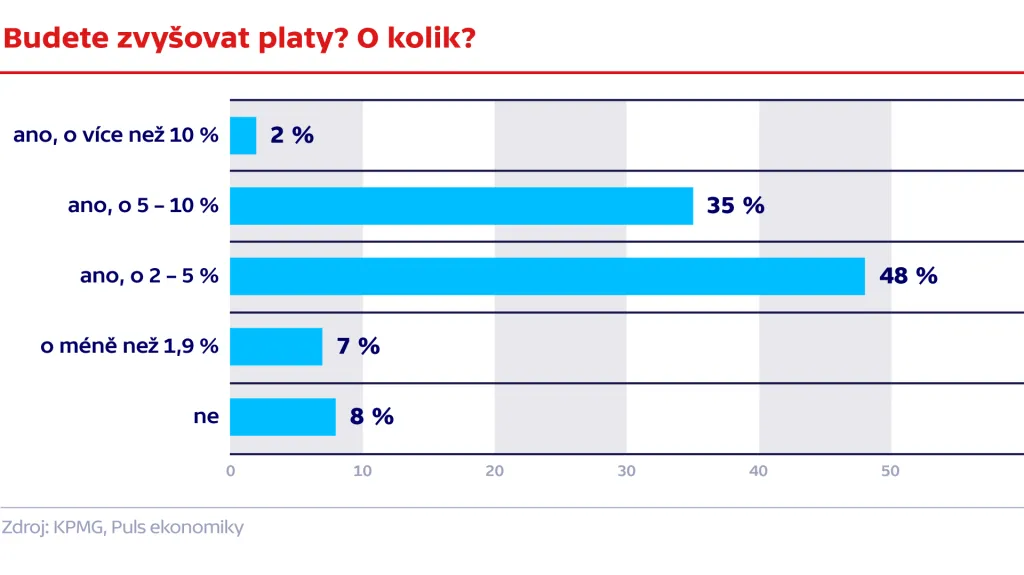 Budete zvyšovat platy? O kolik?

ano, o více než 10 % 2 %
ano, o 5 – 10 % 35 %
ano, o 2 – 5 % 48 %
o méně než 1,9 % 7 %
ne 8 %

0 10 20 30 40 50

Zdroj: KPMG, Puls ekonomiky